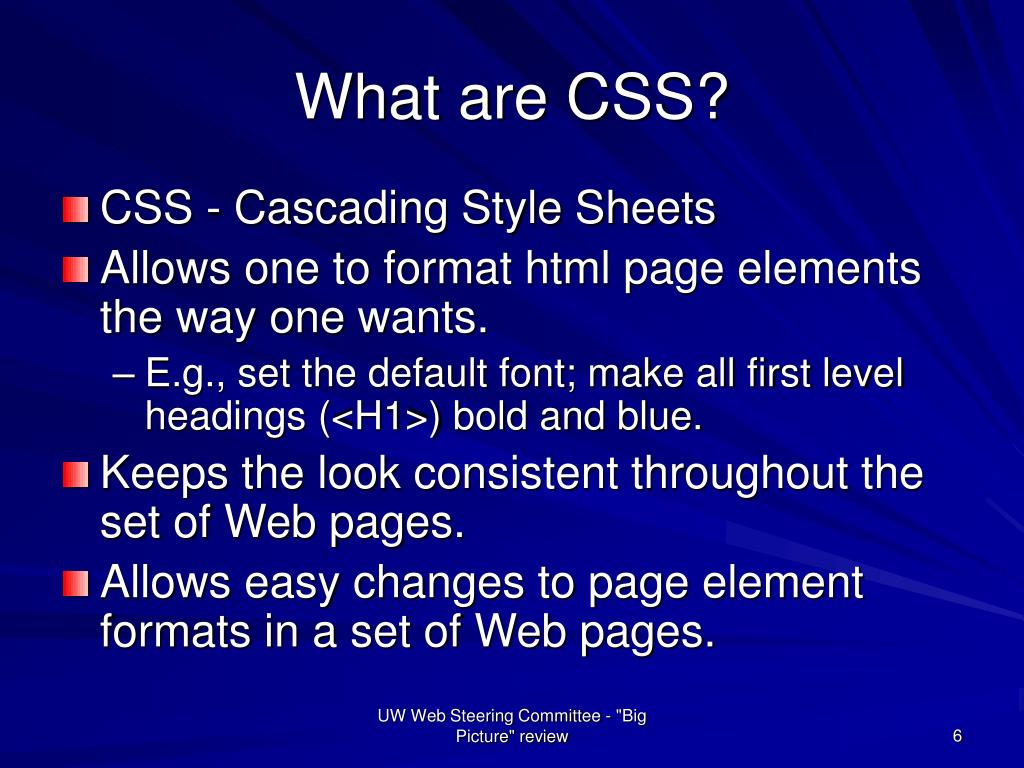 What are CSS?

CSS - Cascading Style Sheets

Allows one to format html page elements the way one wants.

– E.g., set the default font; make all first level headings (<H1>) bold and blue.

Keeps the look consistent throughout the set of Web pages.

Allows easy changes to page element formats in a set of Web pages.

UW Web Steering Committee - "Big Picture" review

6